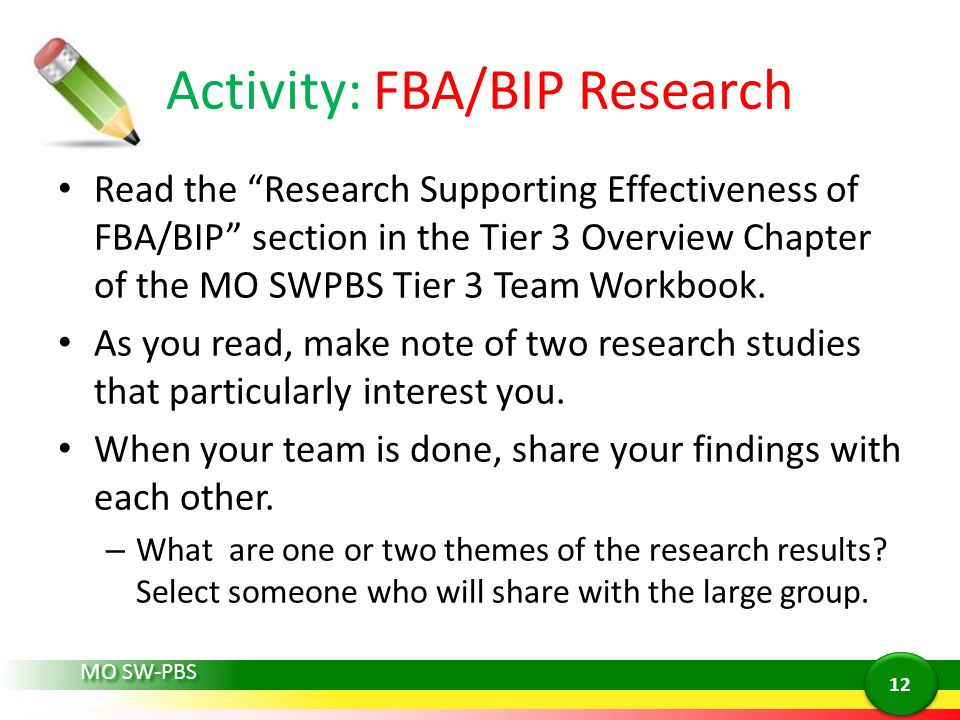 Activity: FBA/BIP Research

• Read the “Research Supporting Effectiveness of FBA/BIP” section in the Tier 3 Overview Chapter of the MO SWPBS Tier 3 Team Workbook.

• As you read, make note of two research studies that particularly interest you.

• When your team is done, share your findings with each other.

– What are one or two themes of the research results? Select someone who will share with the large group.

MO SW-PBS

12